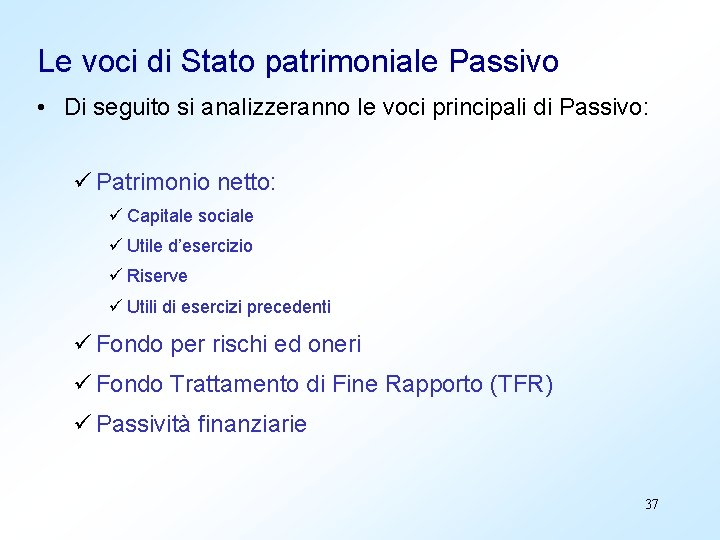 Le voci di Stato patrimoniale Passivo

• Di seguito si analizzeranno le voci principali di Passivo:

✓ Patrimonio netto:

✓ Capitale sociale

✓ Utile d'esercizio

✓ Riserve

✓ Utili di esercizi precedenti

✓ Fondo per rischi ed oneri

✓ Fondo Trattamento di Fine Rapporto (TFR)

✓ Passività finanziarie

37